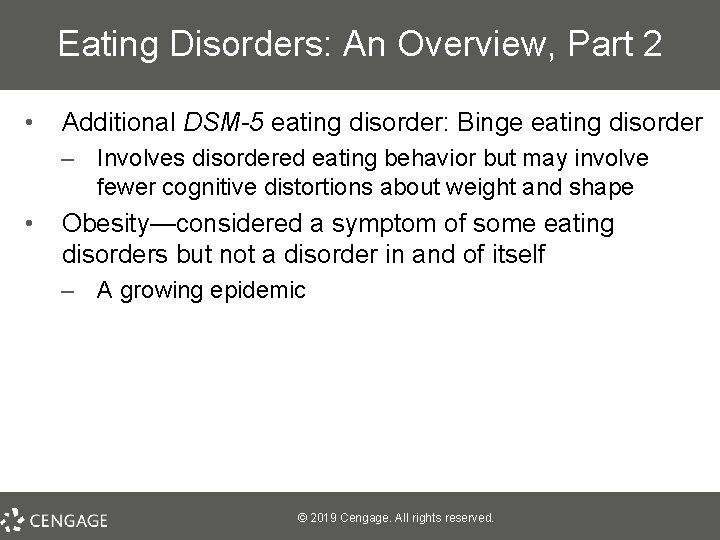 Eating Disorders: An Overview, Part 2

• Additional DSM-5 eating disorder: Binge eating disorder
– Involves disordered eating behavior but may involve fewer cognitive distortions about weight and shape
• Obesity—considered a symptom of some eating disorders but not a disorder in and of itself
– A growing epidemic

CENGAGE

© 2019 Cengage. All rights reserved.